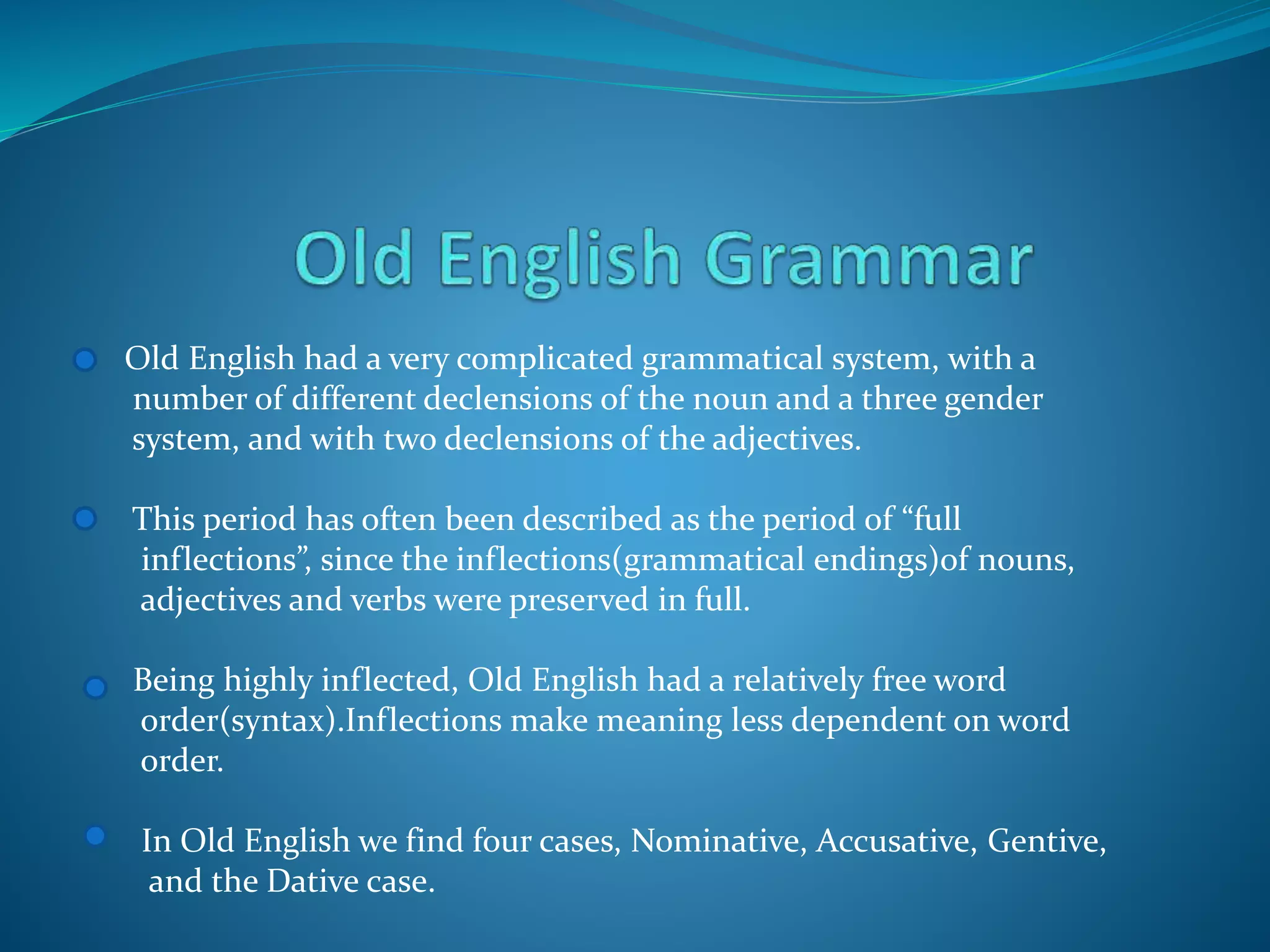 Old English Grammar

Old English had a very complicated grammatical system, with a number of different declensions of the noun and a three gender system, and with two declensions of the adjectives.

This period has often been described as the period of “full inflections”, since the inflections(grammatical endings)of nouns, adjectives and verbs were preserved in full.

Being highly inflected, Old English had a relatively free word order(syntax).Inflections make meaning less dependent on word order.

In Old English we find four cases, Nominative, Accusative, Gentive, and the Dative case.